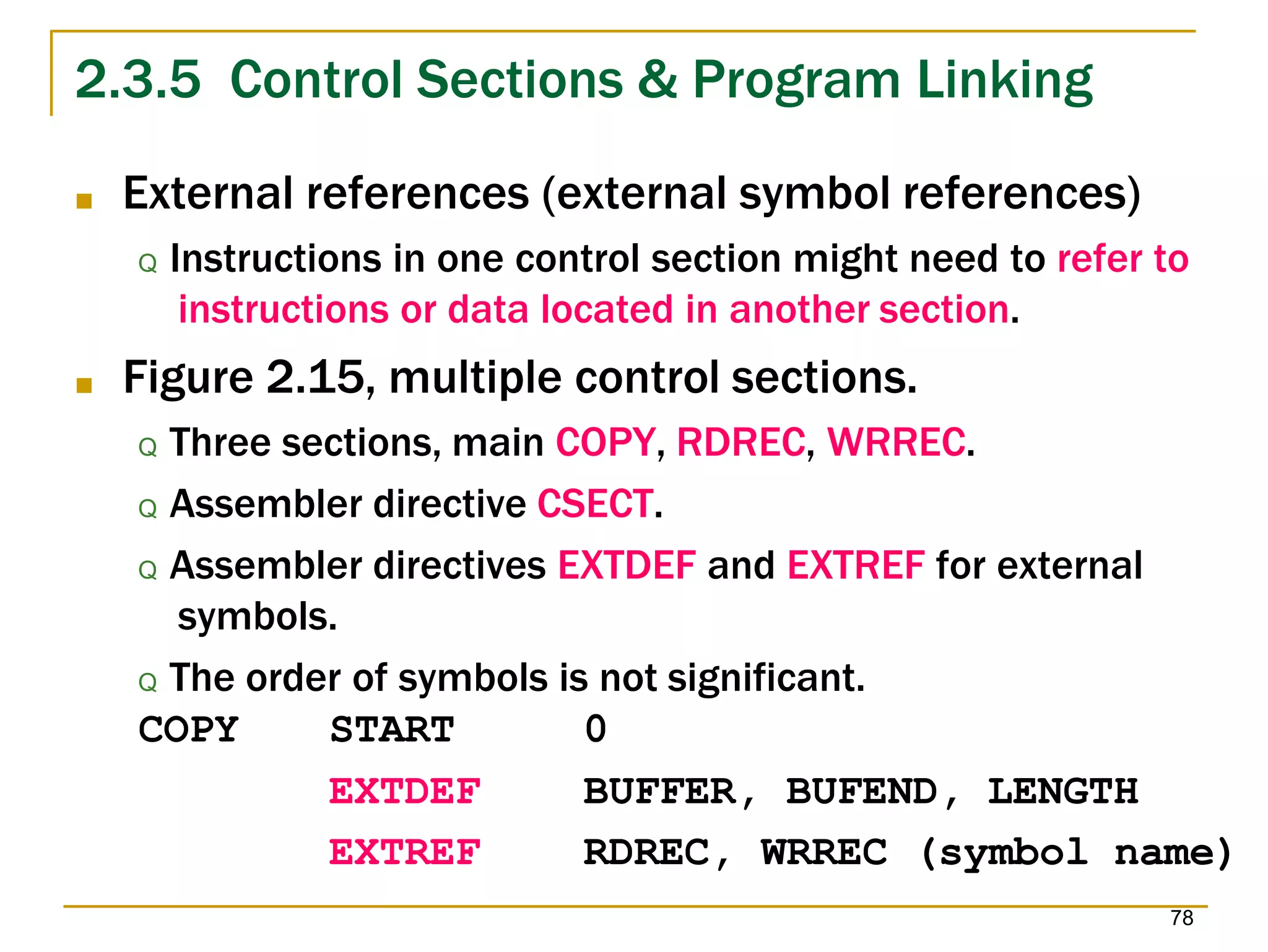 2.3.5 Control Sections & Program Linking

External references (external symbol references)

Q Instructions in one control section might need to refer to instructions or data located in another section.

Figure 2.15, multiple control sections.

Q Three sections, main COPY, RDREC, WRREC.

Q Assembler directive CSECT.

Q Assembler directives EXTDEF and EXTREF for external symbols.

Q The order of symbols is not significant.

COPY START 0
EXTDEF BUFFER, BUFEND, LENGTH
EXTREF RDREC, WRREC (symbol name)

78